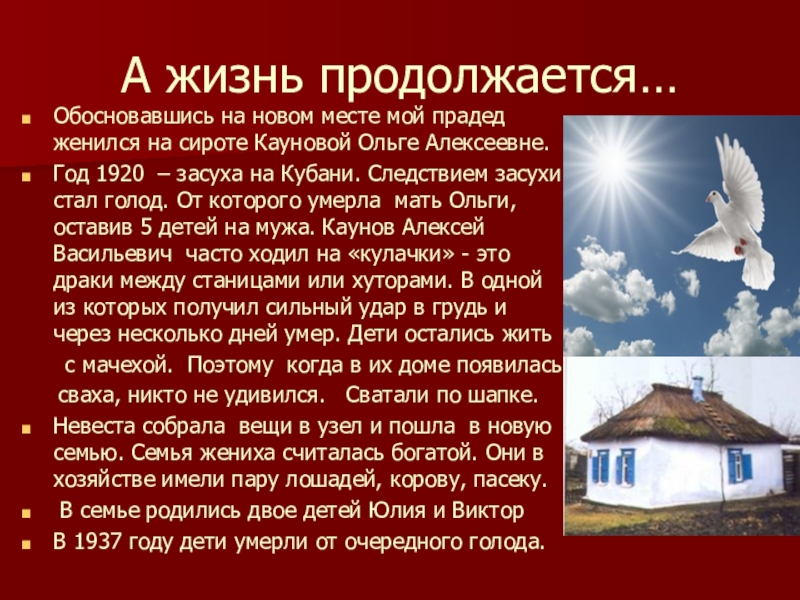 А жизнь продолжается…

Обосновавшись на новом месте мой прадед женился на сироте Кауновой Ольге Алексеевне.

Год 1920 – засуха на Кубани. Следствием засухи стал голод. От которого умерла мать Ольги, оставив 5 детей на мужа. Каунов Алексей Васильевич часто ходил на «кулачки» - это драки между станицами или хуторами. В одной из которых получил сильный удар в грудь и через несколько дней умер. Дети остались жить с мачехой. Поэтому когда в их доме появилась сваха, никто не удивился. Сватали по шапке.

Невеста собрала вещи в узел и пошла в новую семью. Семья жениха считалась богатой. Они в хозяйстве имели пару лошадей, корову, пасеку.

В семье родились двое детей Юлия и Виктор

В 1937 году дети умерли от очередного голода.